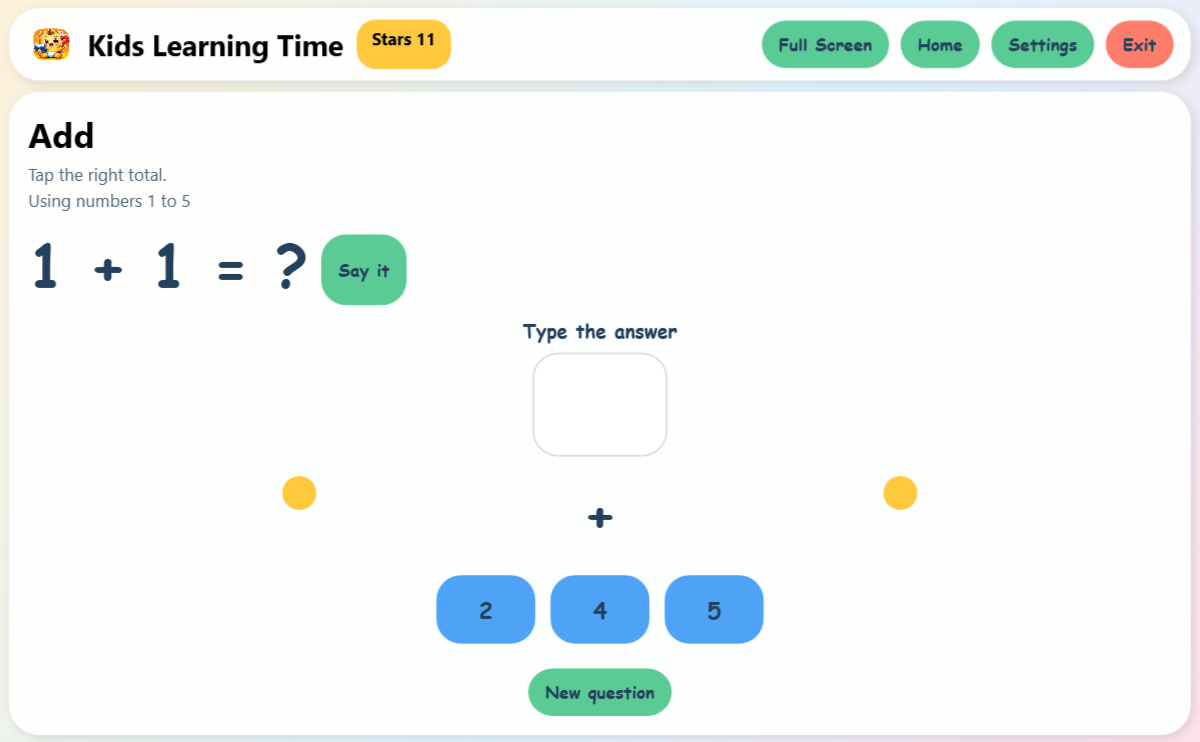 Kids Learning Time
Stars 11
Full Screen
Home
Settings
Exit

Add

Tap the right total.
Using numbers 1 to 5

$1 + 1 = ?$

Say it

Type the answer

+

2
4
5

New question